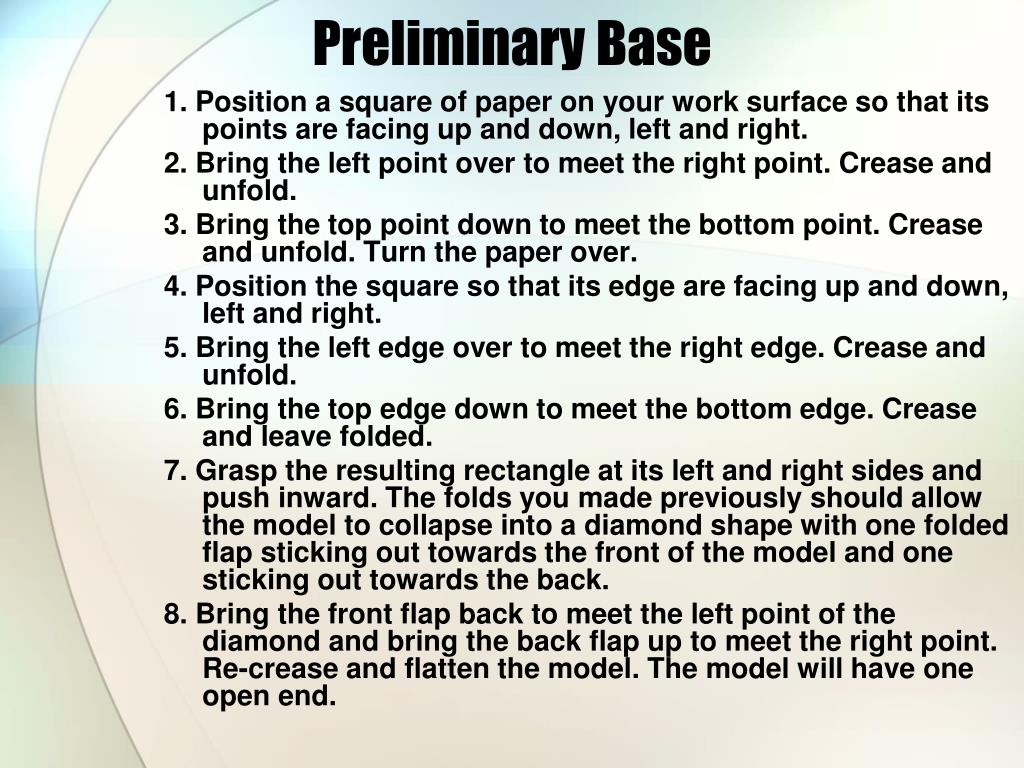 Preliminary Base

1. Position a square of paper on your work surface so that its points are facing up and down, left and right.

2. Bring the left point over to meet the right point. Crease and unfold.

3. Bring the top point down to meet the bottom point. Crease and unfold. Turn the paper over.

4. Position the square so that its edge are facing up and down, left and right.

5. Bring the left edge over to meet the right edge. Crease and unfold.

6. Bring the top edge down to meet the bottom edge. Crease and leave folded.

7. Grasp the resulting rectangle at its left and right sides and push inward. The folds you made previously should allow the model to collapse into a diamond shape with one folded flap sticking out towards the front of the model and one sticking out towards the back.

8. Bring the front flap back to meet the left point of the diamond and bring the back flap up to meet the right point. Re-crease and flatten the model. The model will have one open end.